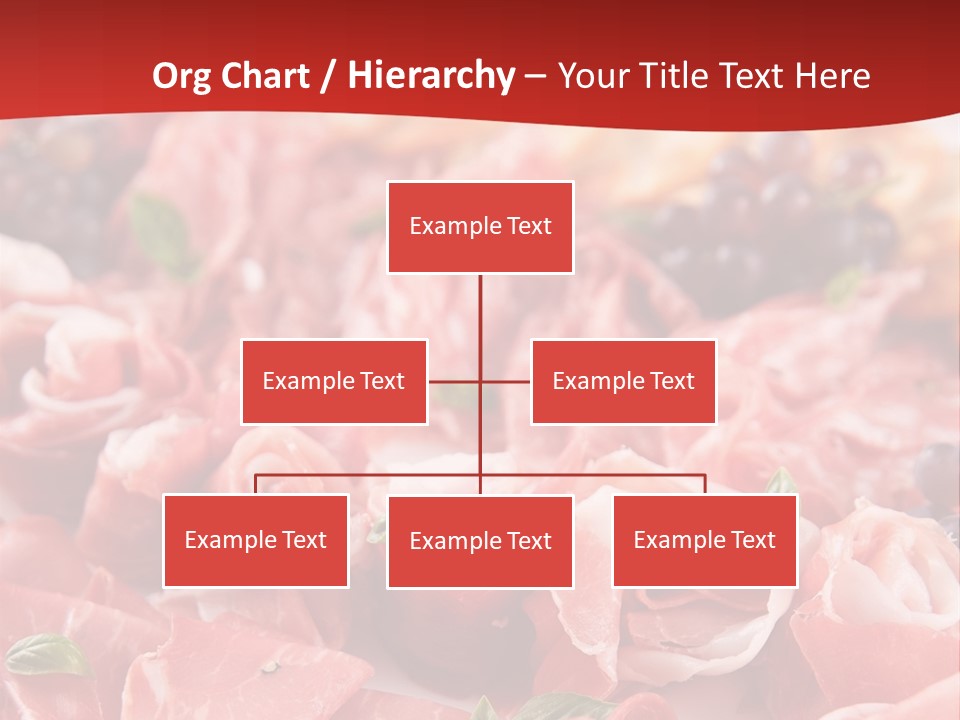 Org Chart / Hierarchy – Your Title Text Here

Example Text

Example Text

Example Text

Example Text

Example Text

Example Text